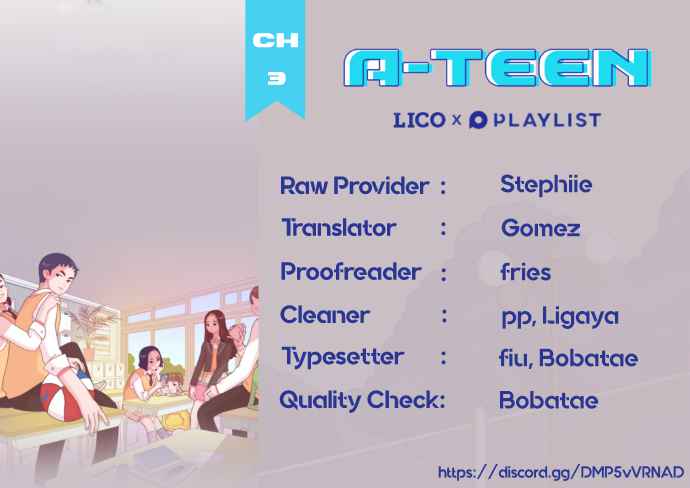 CH
3

A-TEEN

LICO × PLAYLIST

Raw Provider : Stephiie
Translator : Gomez
Proofreader : fries
Cleaner : pp, Ligaya
Typesetter : fiu, Bobatae
Quality Check: Bobatae

https://discord.gg/DMP5vVRNAD